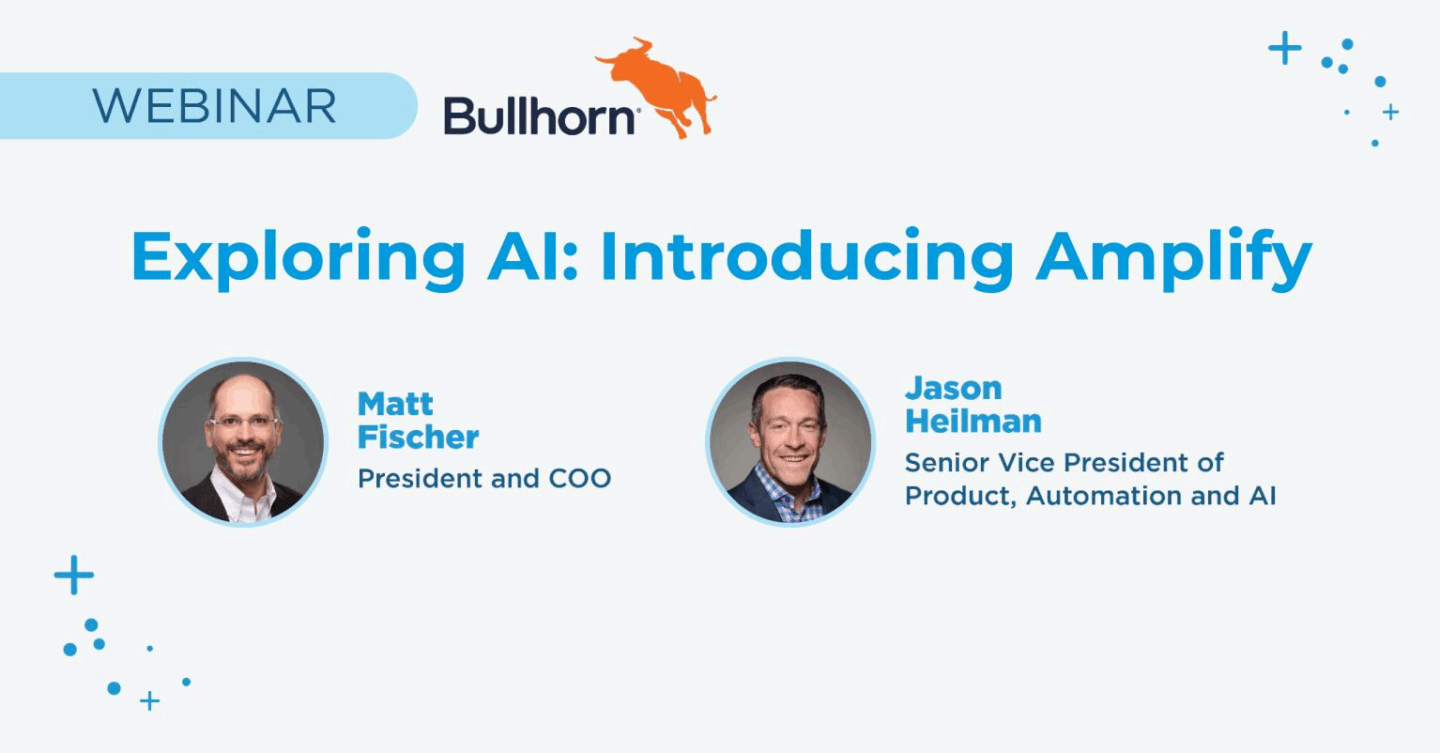 WEBINAR

Bullhorn

Exploring AI: Introducing Amplify

Matt Fischer
President and COO

Jason Heilman
Senior Vice President of Product, Automation and AI